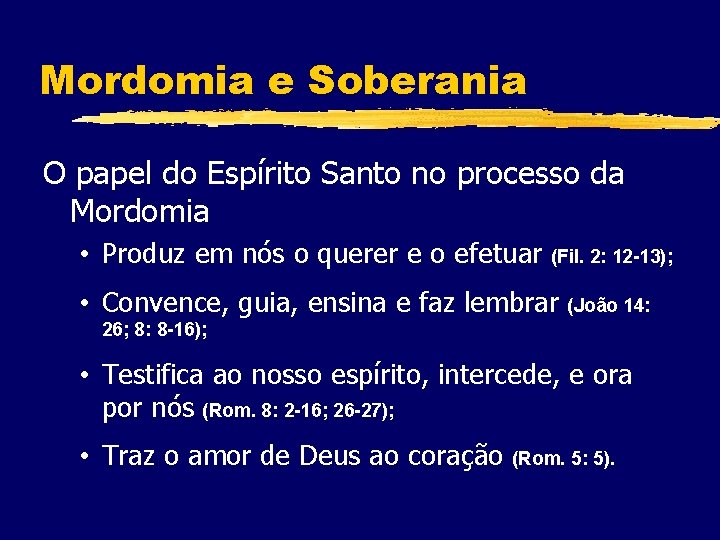 Mordomia e Soberania

O papel do Espírito Santo no processo da Mordomia

• Produz em nós o querer e o efetuar (Fil. 2: 12-13);

• Convence, guia, ensina e faz lembrar (João 14: 26; 8: 8-16);

• Testifica ao nosso espírito, intercede, e ora por nós (Rom. 8: 2-16; 26-27);

• Traz o amor de Deus ao coração (Rom. 5: 5).